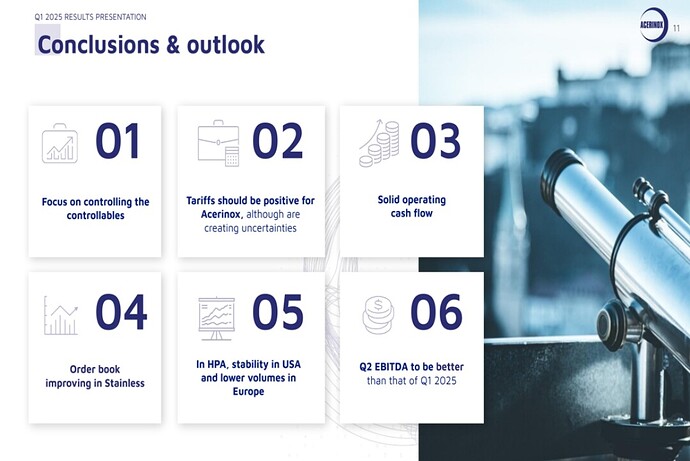 Q1 2025 RESULTS PRESENTATION

Conclusions & outlook

ACERINOX

11

01

Focus on controlling the controllables

02

Tariffs should be positive for Acerinox, although are creating uncertainties

03

Solid operating cash flow

04

Order book improving in Stainless

05

In HPA, stability in USA and lower volumes in Europe

06

Q2 EBITDA to be better than that of Q1 2025